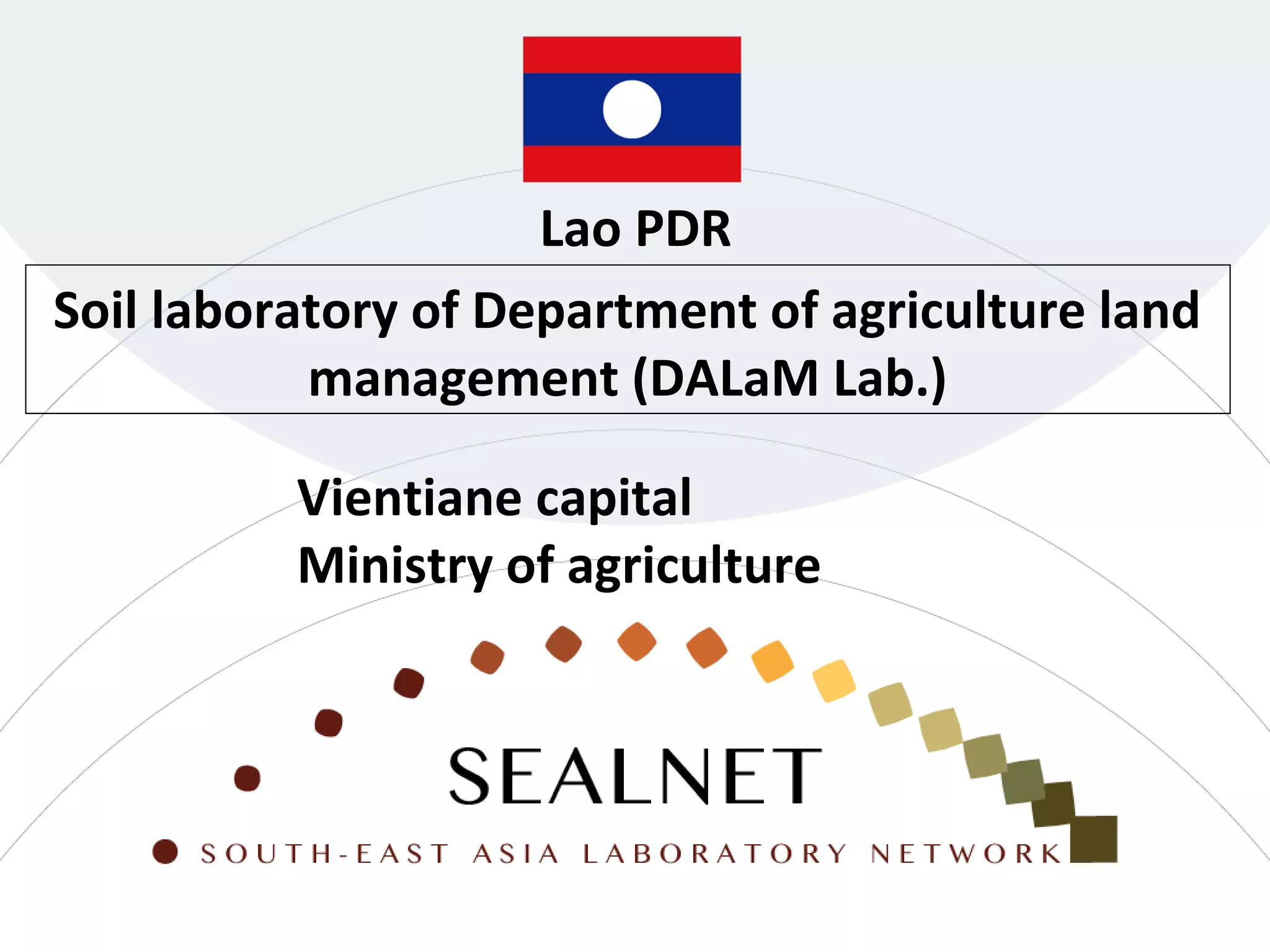 Lao PDR

Soil laboratory of Department of agriculture land management (DALaM Lab.)

Vientiane capital
Ministry of agriculture

SEALNET
SOUTH-EAST ASIA LABORATORY NETWORK